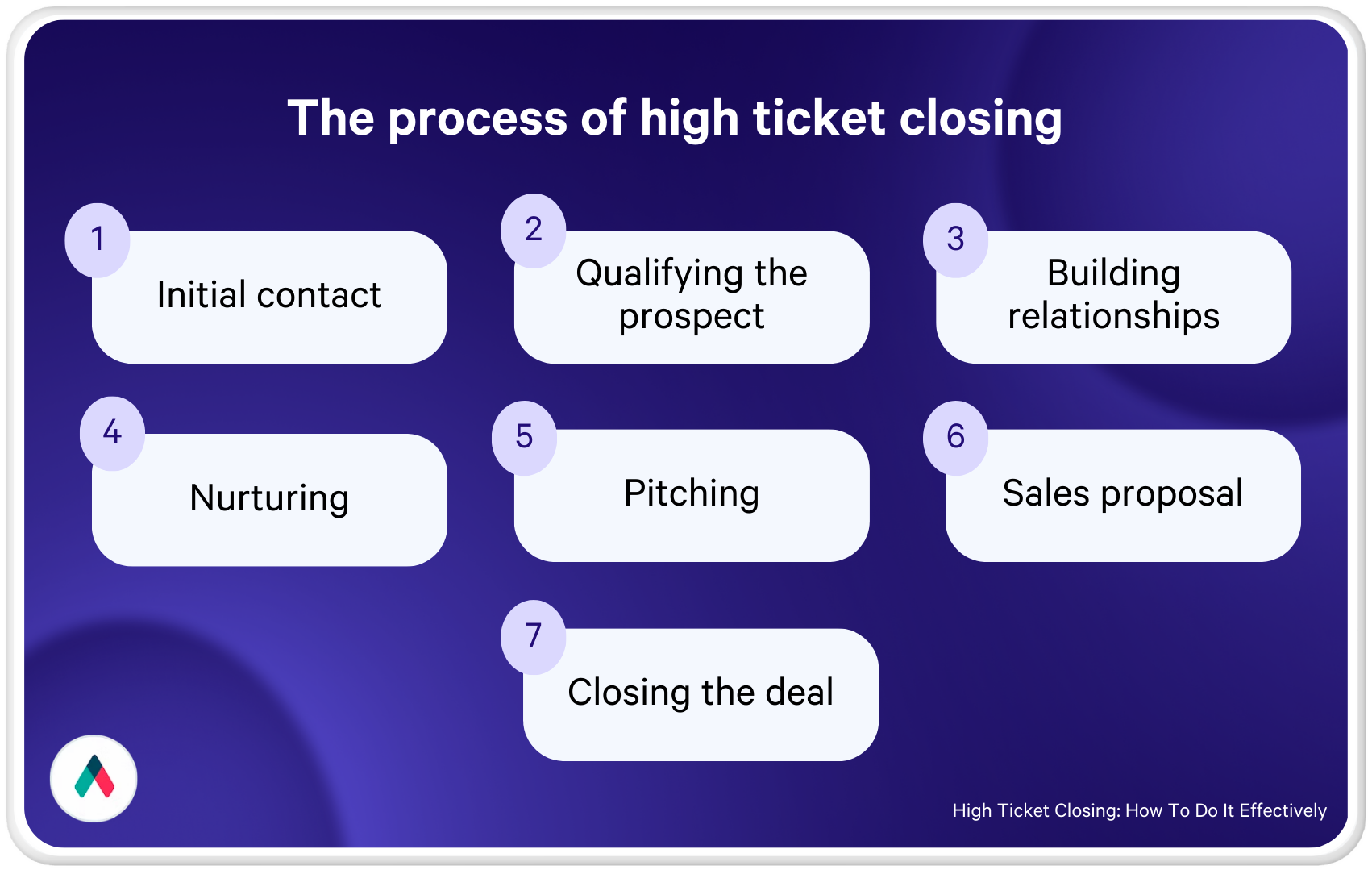 The process of high ticket closing

1
Initial contact

2
Qualifying the prospect

3
Building relationships

4
Nurturing

5
Pitching

6
Sales proposal

7
Closing the deal

High Ticket Closing: How To Do It Effectively